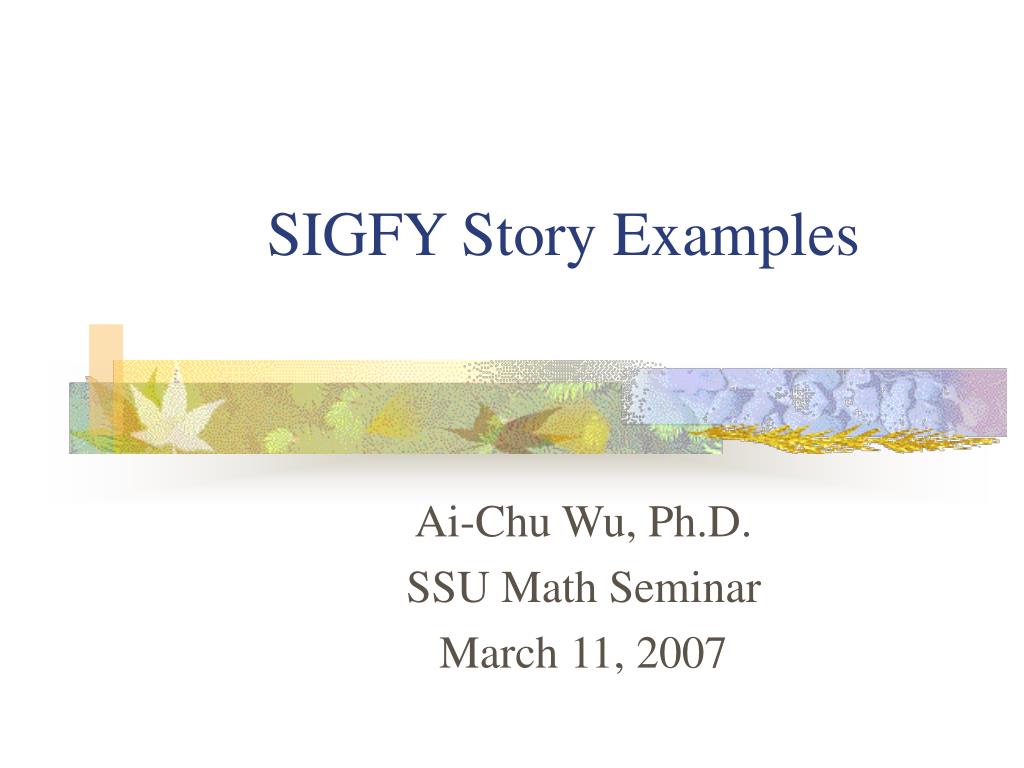 SIGFY Story Examples

Ai-Chu Wu, Ph.D.
SSU Math Seminar
March 11, 2007